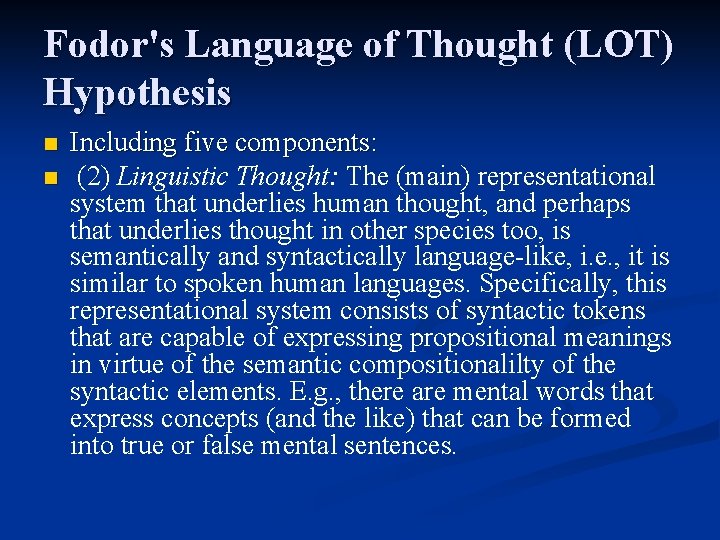 Fodor's Language of Thought (LOT) Hypothesis

Including five components:

(2) Linguistic Thought: The (main) representational system that underlies human thought, and perhaps that underlies thought in other species too, is semantically and syntactically language-like, i.e., it is similar to spoken human languages. Specifically, this representational system consists of syntactic tokens that are capable of expressing propositional meanings in virtue of the semantic compositionalilty of the syntactic elements. E.g., there are mental words that express concepts (and the like) that can be formed into true or false mental sentences.